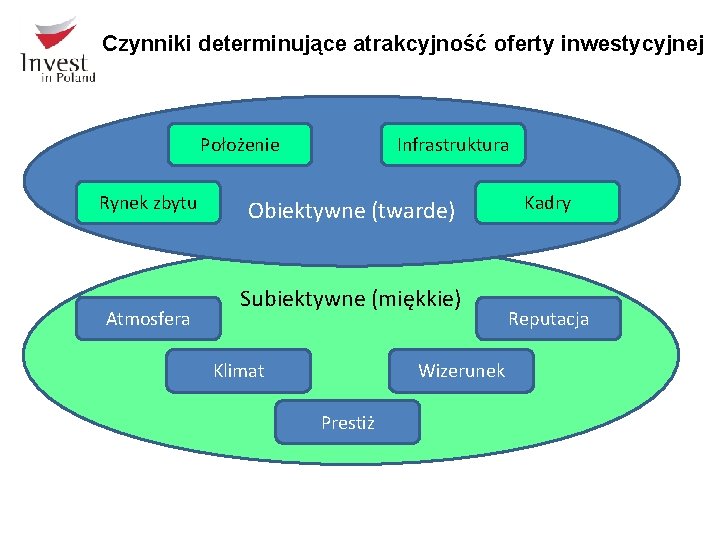 Invest in Poland

Czynniki determinujące atrakcyjność oferty inwestycyjnej

Położenie

Infrastruktura

Rynek zbytu

Obiektywne (twarde)

Kadry

Subiektywne (miękkie)

Atmosfera

Reputacja

Klimat

Wizerunek

Prestiż